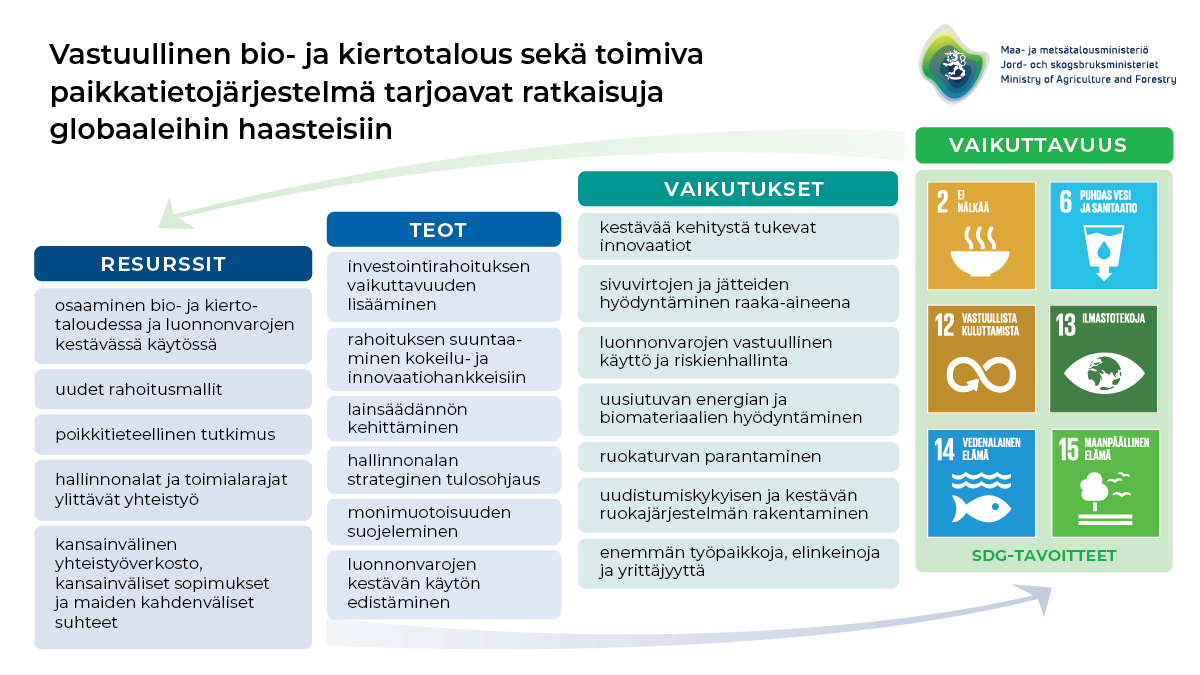 Vastuullinen bio- ja kiertotalous sekä toimiva paikkatietojärjestelmä tarjoavat ratkaisuja globaaleihin haasteisiin

Maa- ja metsätalousministeriö
Jord- och skogsbruksministeriet
Ministry of Agriculture and Forestry

RESURSSIT

osaaminen bio- ja kiertotaloudessa ja luonnonvarojen kestävässä käytössä

uudet rahoitusmallit

poikkitieteellinen tutkimus

hallinnonalat ja toimialarajat ylittävät yhteistyö

kansainvälinen yhteistyöverkosto, kansainväliset sopimukset ja maiden kahdenväliset suhteet

TEOT

investointirahoituksen vaikuttavuuden lisääminen

rahoituksen suuntaaminen kokeilu- ja innovaatiohankkeisiin

lainsäädännön kehittäminen

hallinnonalan strateginen tulosohjaus

monimuotoisuuden suojeleminen

luonnonvarojen kestävän käytön edistäminen

VAIKUTUKSET

kestävää kehitystä tukevat innovaatiot

sivuvirtojen ja jätteiden hyödyntäminen raaka-aineena

luonnonvarojen vastuullinen käyttö ja riskienhallinta

uusiutuvan energian ja biomateriaalien hyödyntäminen

ruokaturvan parantaminen

uudistumiskykyisen ja kestävän ruokajärjestelmän rakentaminen

enemmän työpaikkoja, elinkeinoja ja yrittäjyyttä

VAIKUTTAVUUS

2 EI NÄLKÄÄ

6 PUHDAS VESI JA SANITAATIO

12 VASTUULLISTA KULUTTAMISTA

13 ILMASTOTEKOJA

14 VEDENALAINEN ELÄMÄ

15 MAANPÄÄLLINEN ELÄMÄ

SDG-TAVOITTEET